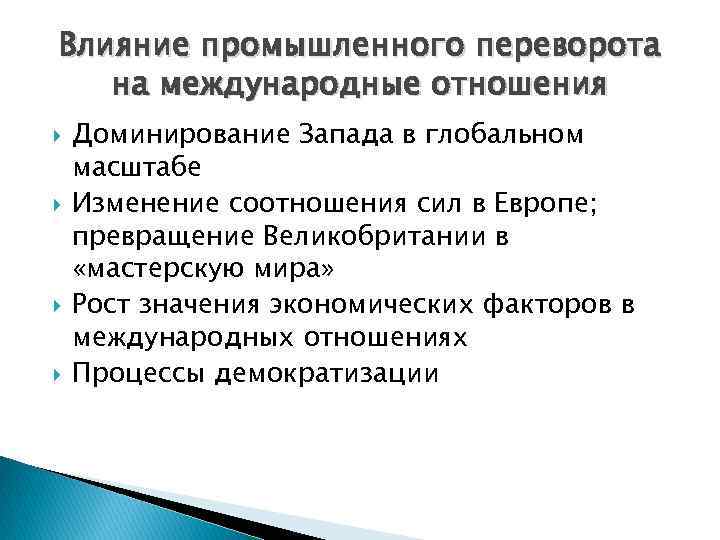 Влияние промышленного переворота на международные отношения

Доминирование Запада в глобальном масштабе

Изменение соотношения сил в Европе; превращение Великобритании в «мастерскую мира»

Рост значения экономических факторов в международных отношениях

Процессы демократизации